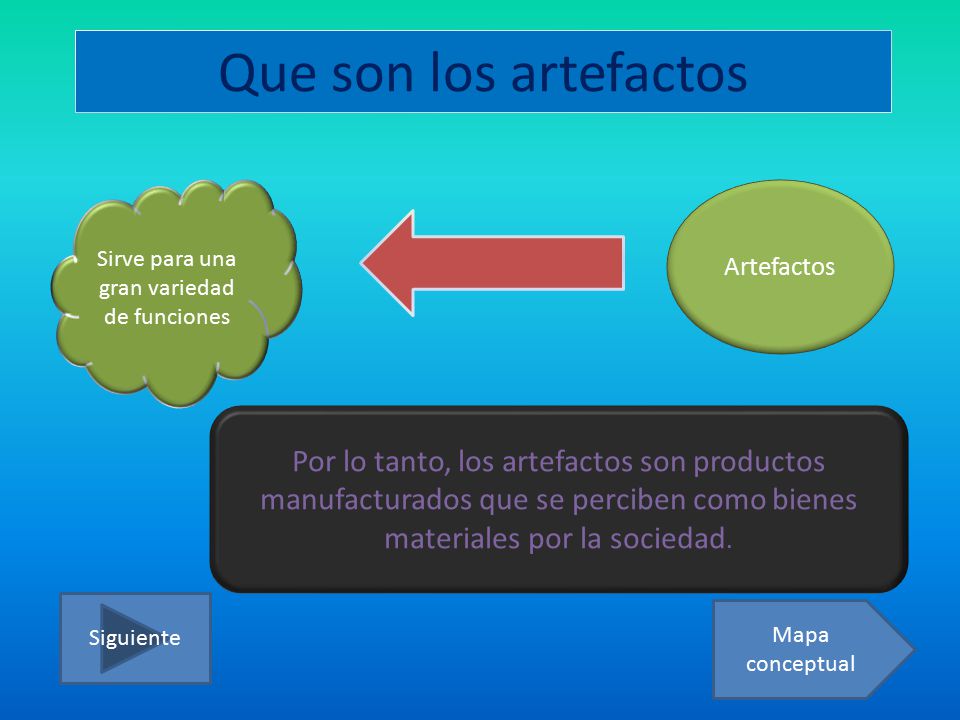 Que son los artefactos

Sirve para una gran variedad de funciones

Artefactos

Por lo tanto, los artefactos son productos manufacturados que se perciben como bienes materiales por la sociedad.

Siguiente

Mapa conceptual